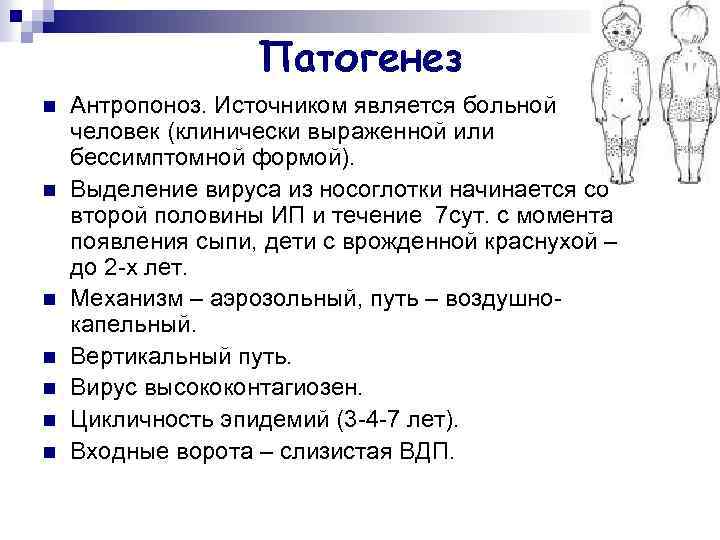 Патогенез

Антропоноз. Источником является больной человек (клинически выраженной или бессимптомной формой).

Выделение вируса из носоглотки начинается со второй половины ИП и течение 7сут. с момента появления сыпи, дети с врожденной краснухой – до 2-х лет.

Механизм – аэрозольный, путь – воздушно-капельный.

Вертикальный путь.

Вирус высококонтагиозен.

Цикличность эпидемий (3-4-7 лет).

Входные ворота – слизистая ВДП.